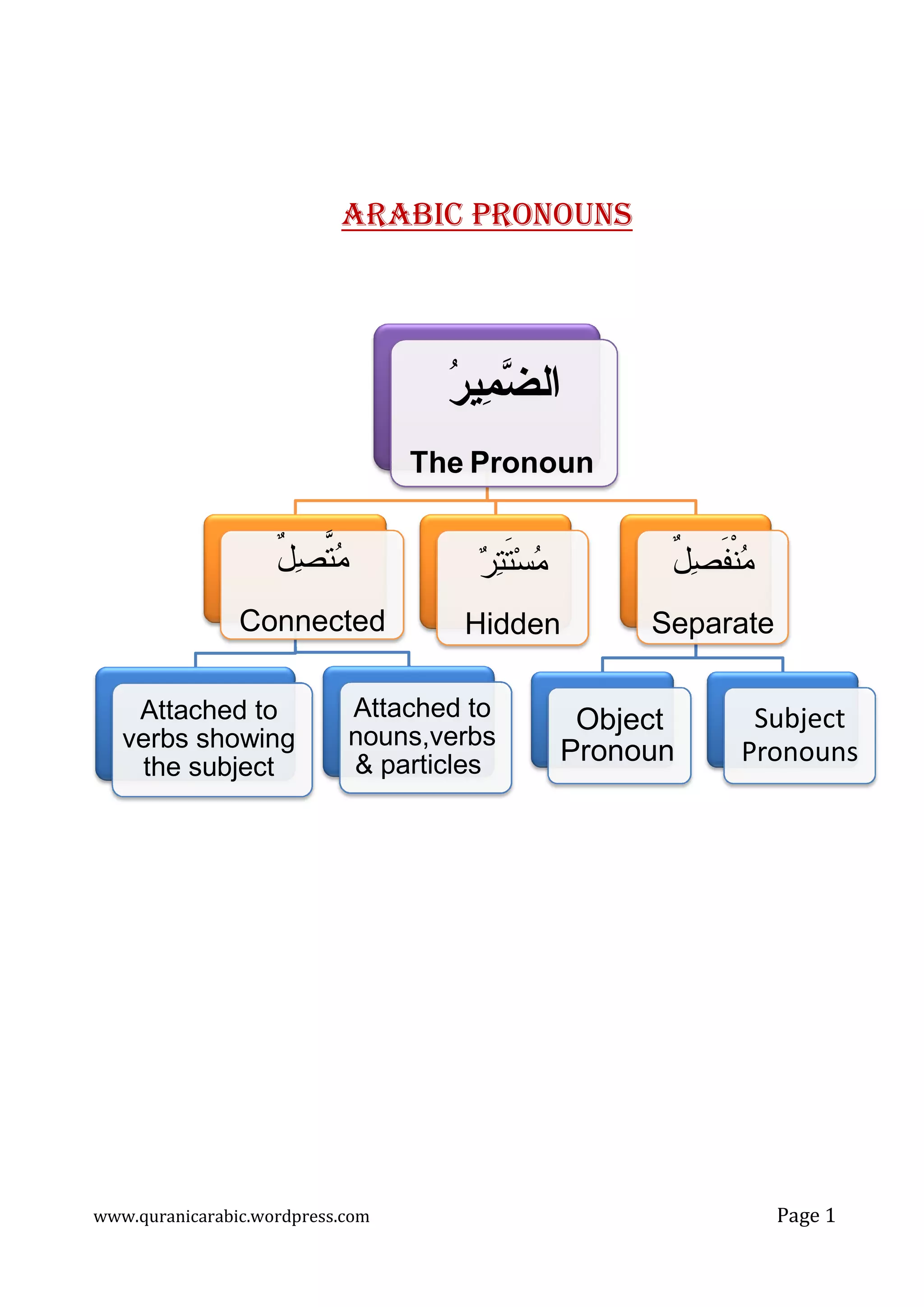 ARABIC PRONOUNS

الضَّمِيرُ

The Pronoun

مُتَّصِلٌ

Connected

مُسْتَتِرٌ

Hidden

مُنْفَصِلٌ

Separate

Attached to verbs showing the subject

Attached to nouns,verbs & particles

Object Pronoun

Subject Pronouns

www.quranicarabic.wordpress.com

Page 1